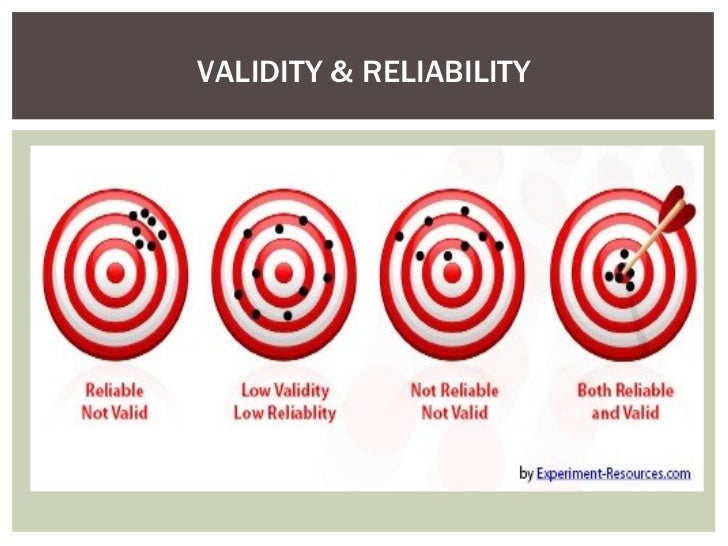 VALIDITY & RELIABILITY

Reliable
Not Valid

Low Validity
Low Reliablity

Not Reliable
Not Valid

Both Reliable
and Valid

by Experiment-Resources.com